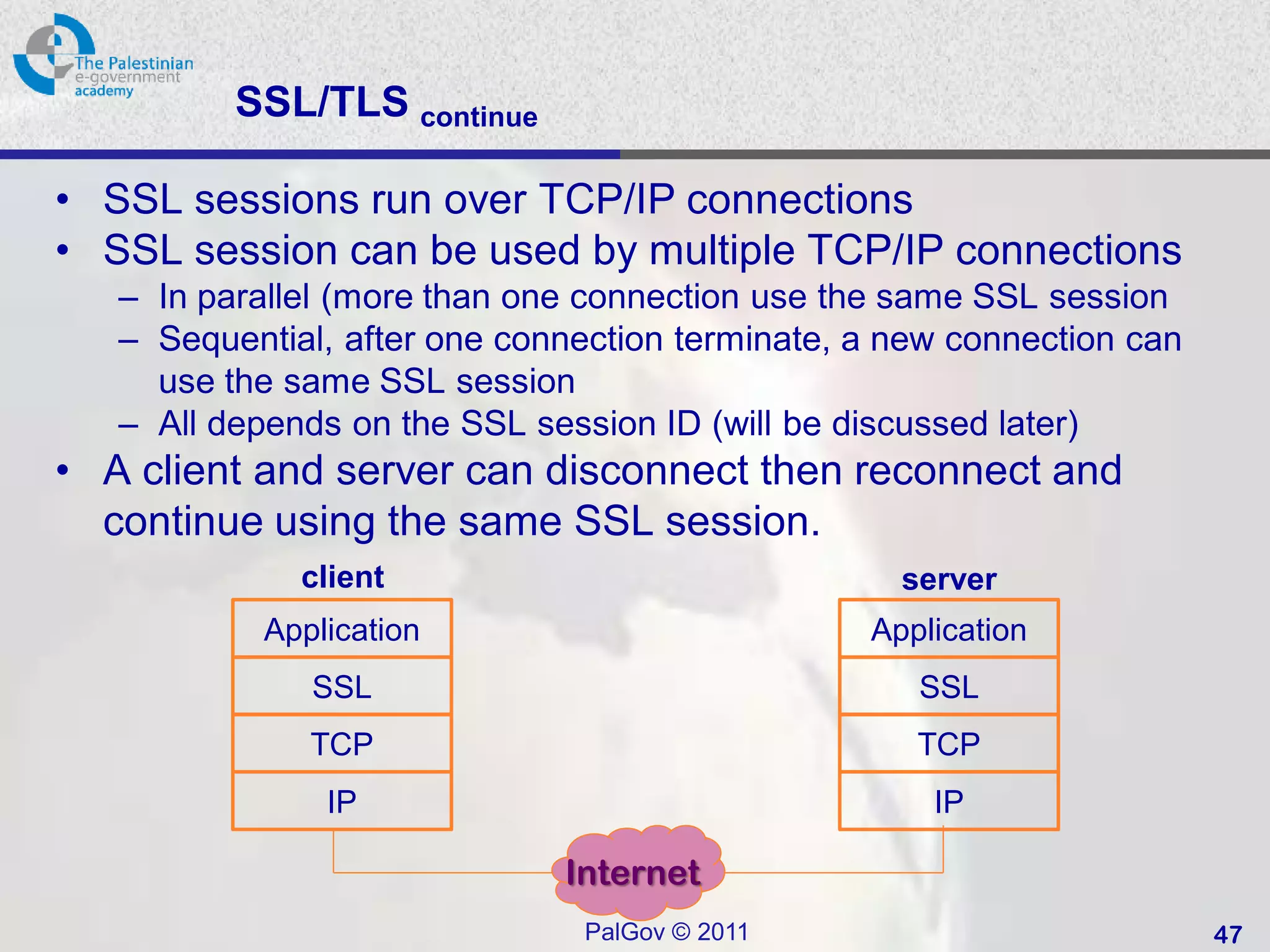 The Palestinian
e-government
academy

SSL/TLS continue

• SSL sessions run over TCP/IP connections
• SSL session can be used by multiple TCP/IP connections
– In parallel (more than one connection use the same SSL session
– Sequential, after one connection terminate, a new connection can use the same SSL session
– All depends on the SSL session ID (will be discussed later)
• A client and server can disconnect then reconnect and continue using the same SSL session.

client
Application
SSL
TCP
IP

server
Application
SSL
TCP
IP

Internet

PalGov © 2011

47